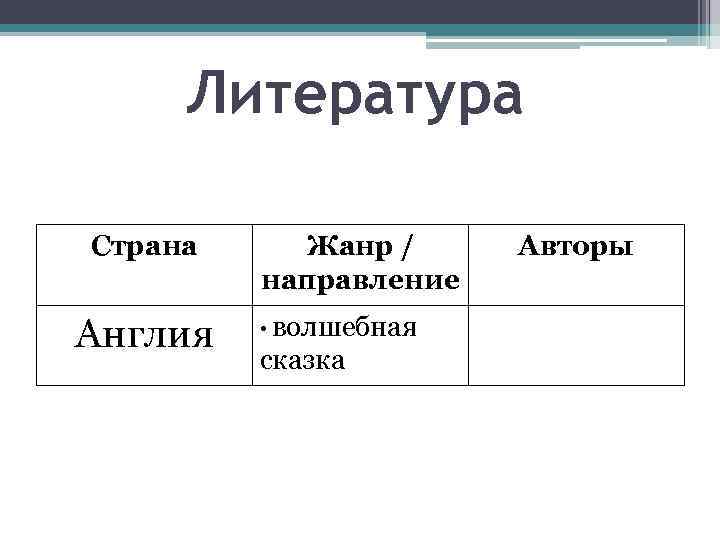 Литература

| Страна | Жанр / направление | Авторы |
|---|---|---|
| Англия | • волшебная сказка | |